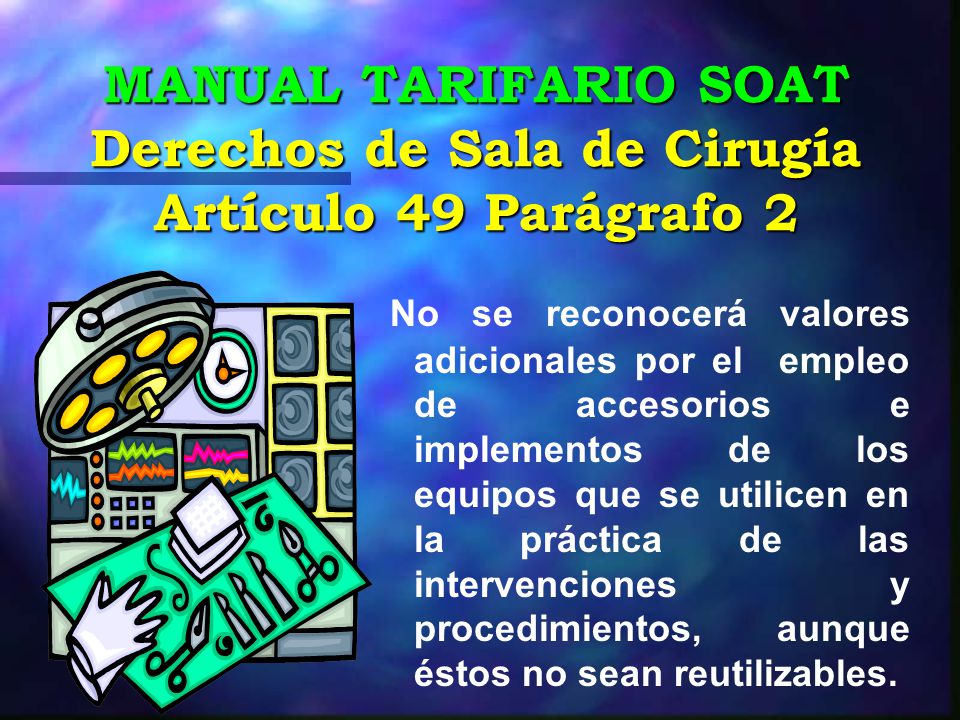 MANUAL TARIFARIO SOAT
Derechos de Sala de Cirugía
Artículo 49 Parágrafo 2

No se reconocerá valores adicionales por el empleo de accesorios e implementos de los equipos que se utilicen en la práctica de las intervenciones y procedimientos, aunque éstos no sean reutilizables.